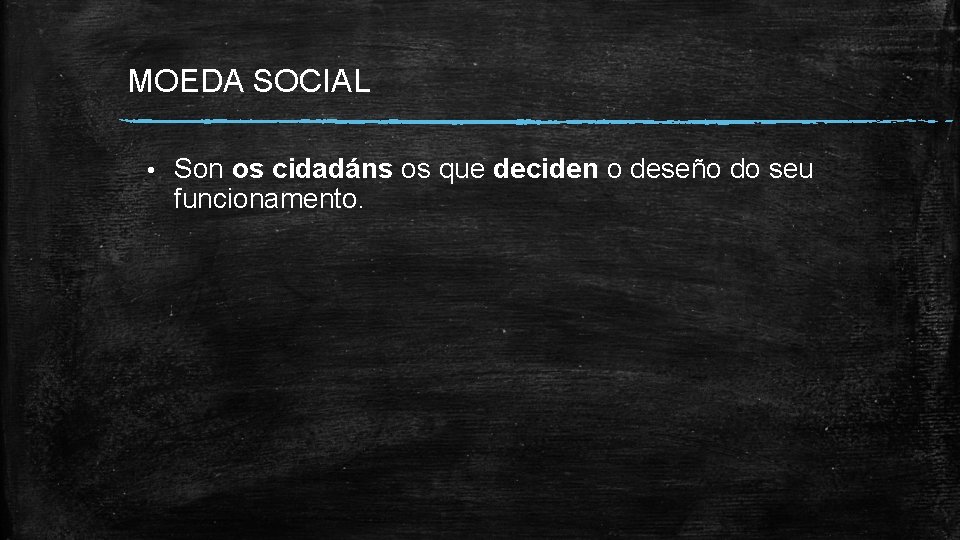 MOEDA SOCIAL

• Son os cidadáns os que deciden o deseño do seu funcionamento.